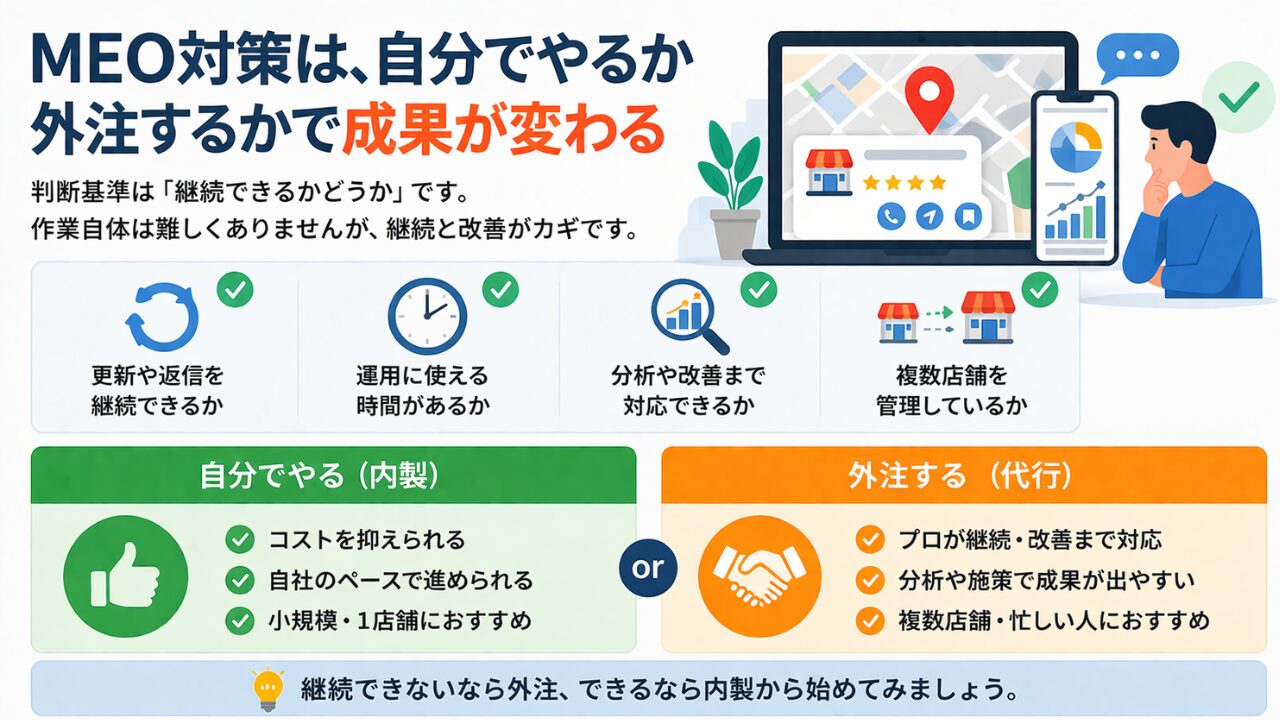 MEO対策は、自分でやるか外注するかで成果が変わる

判断基準は「継続できるかどうか」です。
作業自体は難しくありませんが、継続と改善がカギです。

更新や返信を継続できるか

運用に使える時間があるか

分析や改善まで対応できるか

複数店舗を管理しているか

自分でやる（内製）

コストを抑えられる
自社のペースで進められる
小規模・1店舗におすすめ

or

外注する（代行）

プロが継続・改善まで対応
分析や施策で成果が出やすい
複数店舗・忙しい人におすすめ

継続できないなら外注、できるなら内製から始めてみましょう。